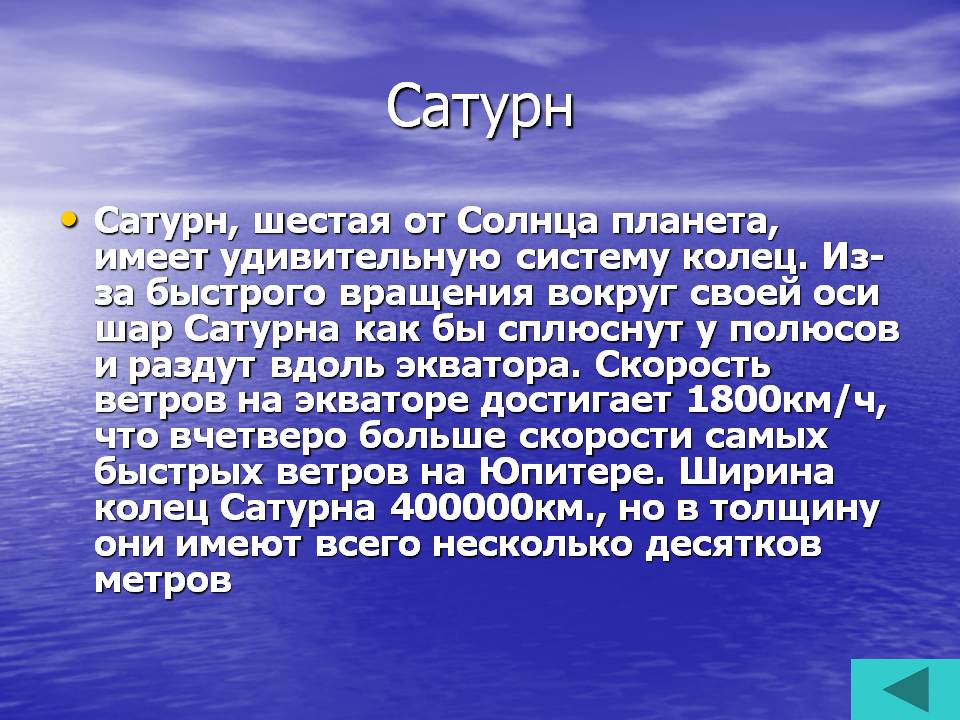 Сатурн

• Сатурн, шестая от Солнца планета, имеет удивительную систему колец. Из-за быстрого вращения вокруг своей оси шар Сатурна как бы сплюснут у полюсов и раздут вдоль экватора. Скорость ветров на экваторе достигает 1800км/ч, что вчетверо больше скорости самых быстрых ветров на Юпитере. Ширина колец Сатурна 400000км., но в толщину они имеют всего несколько десятков метров